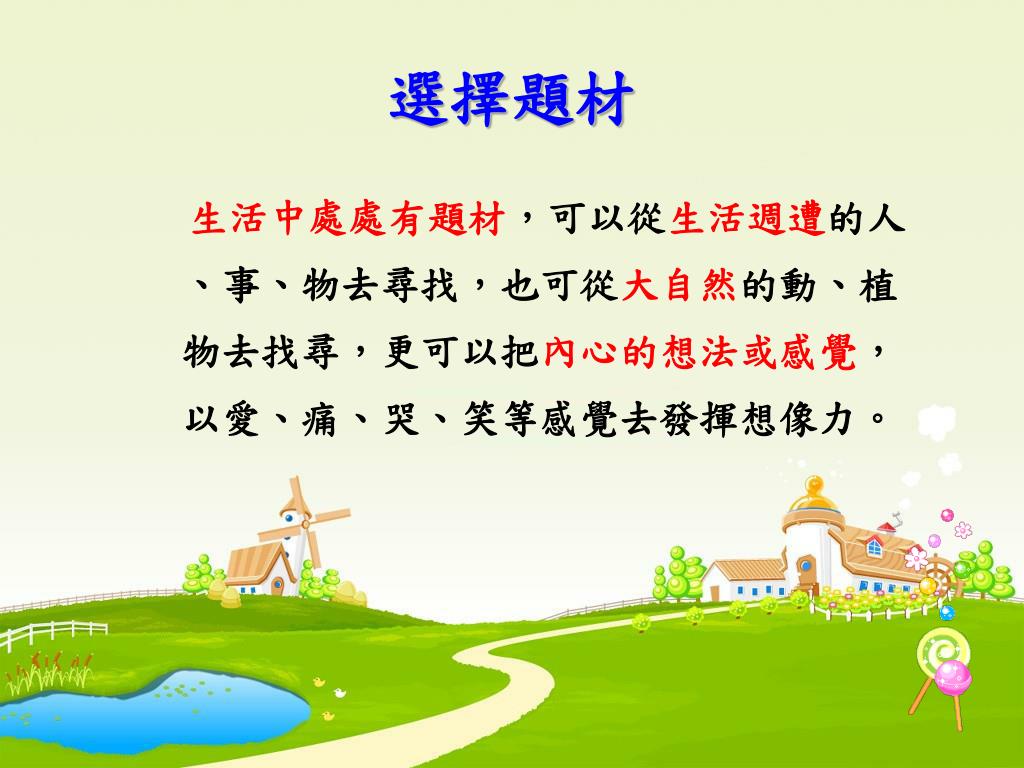 選擇題材

生活中處處有題材，可以從生活週遭的人、事、物去尋找，也可從大自然的動、植物去找尋，更可以把內心的想法或感覺，以愛、痛、哭、笑等感覺去發揮想像力。